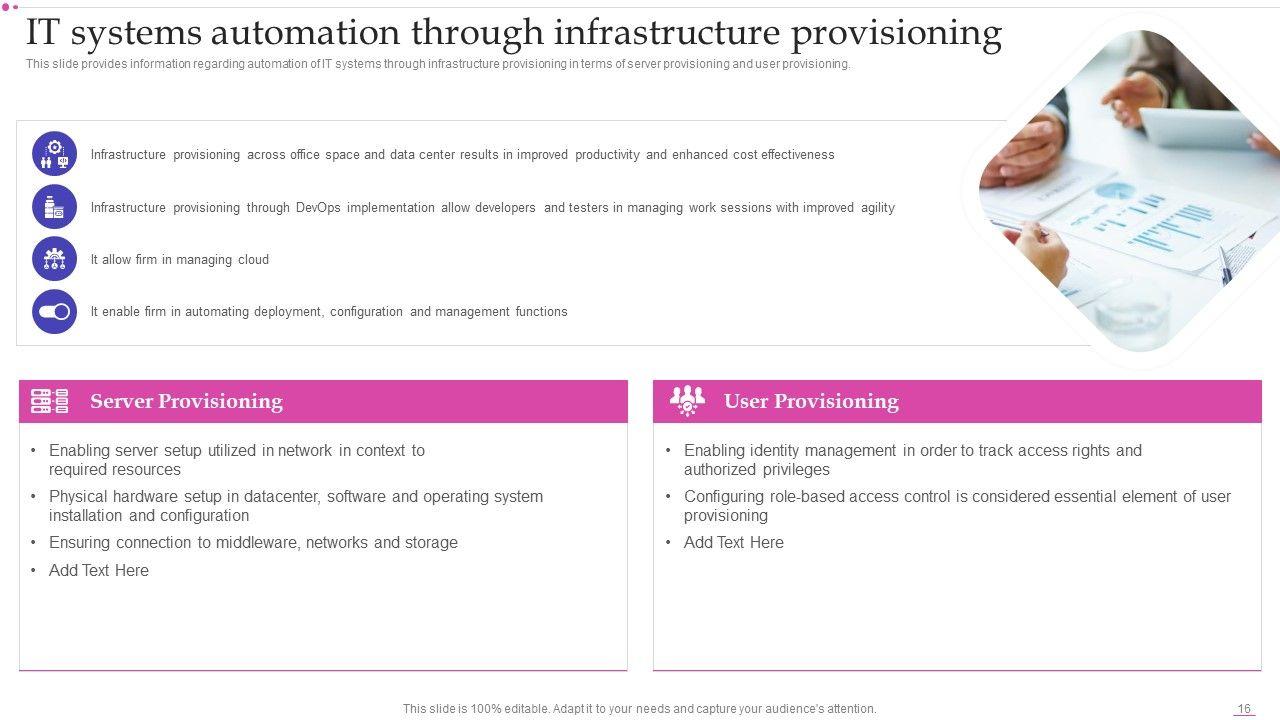 IT systems automation through infrastructure provisioning

This slide provides information regarding automation of IT systems through infrastructure provisioning in terms of server provisioning and user provisioning.

Infrastructure provisioning across office space and data center results in improved productivity and enhanced cost effectiveness

Infrastructure provisioning through DevOps implementation allow developers and testers in managing work sessions with improved agility

It allow firm in managing cloud

It enable firm in automating deployment, configuration and management functions

Server Provisioning

• Enabling server setup utilized in network in context to required resources
• Physical hardware setup in datacenter, software and operating system installation and configuration
• Ensuring connection to middleware, networks and storage
• Add Text Here

User Provisioning

• Enabling identity management in order to track access rights and authorized privileges
• Configuring role-based access control is considered essential element of user provisioning
• Add Text Here

This slide is 100% editable. Adapt it to your needs and capture your audience's attention.

16